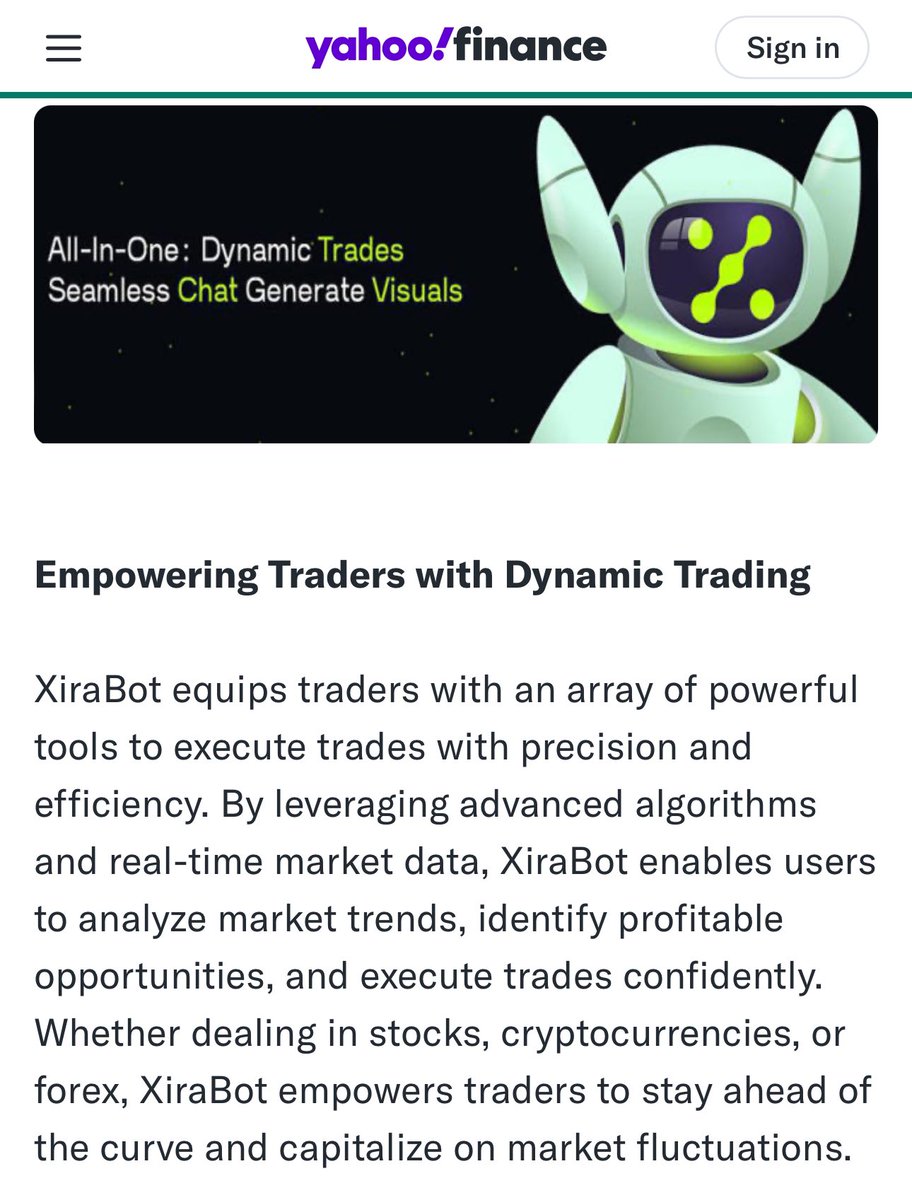 yahoo!finance

Sign in

All-In-One: Dynamic Trades
Seamless Chat Generate Visuals

Empowering Traders with Dynamic Trading

XiraBot equips traders with an array of powerful tools to execute trades with precision and efficiency. By leveraging advanced algorithms and real-time market data, XiraBot enables users to analyze market trends, identify profitable opportunities, and execute trades confidently. Whether dealing in stocks, cryptocurrencies, or forex, XiraBot empowers traders to stay ahead of the curve and capitalize on market fluctuations.